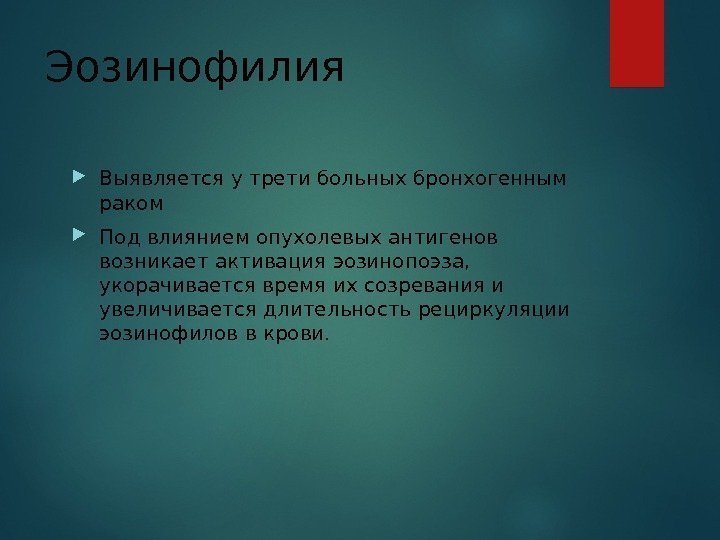 Эозинофилия

Выявляется у трети больных бронхогенным раком

Под влиянием опухолевых антигенов возникает активация эозинопоэза, укорачивается время их созревания и увеличивается длительность рециркуляции эозинофилов в крови.